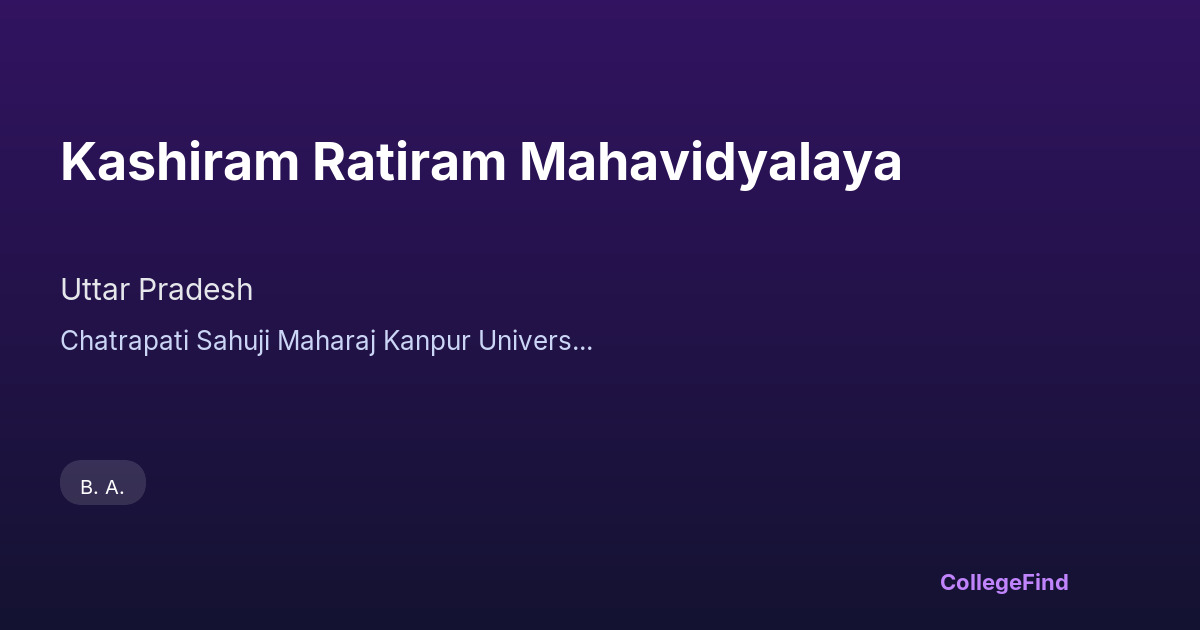 Kashiram Ratiram Mahavidyalaya

Uttar Pradesh

Chatrapati Sahuji Maharaj Kanpur Univers...

B. A.

CollegeFind